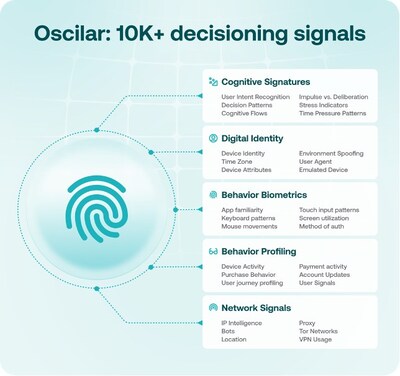 Oscilar: 10K+ decisioning signals

Cognitive Signatures

User Intent Recognition
Decision Patterns
Cognitive Flows

Impulse vs. Deliberation
Stress Indicators
Time Pressure Patterns

Digital Identity

Device Identity
Time Zone
Device Attributes

Environment Spoofing
User Agent
Emulated Device

Behavior Biometrics

App familiarity
Keyboard patterns
Mouse movements

Touch input patterns
Screen utilization
Method of auth

Behavior Profiling

Device Activity
Purchase Behavior
User journey profiling

Payment activity
Account Updates
User Signals

Network Signals

IP Intelligence
Bots
Location

Proxy
Tor Networks
VPN Usage